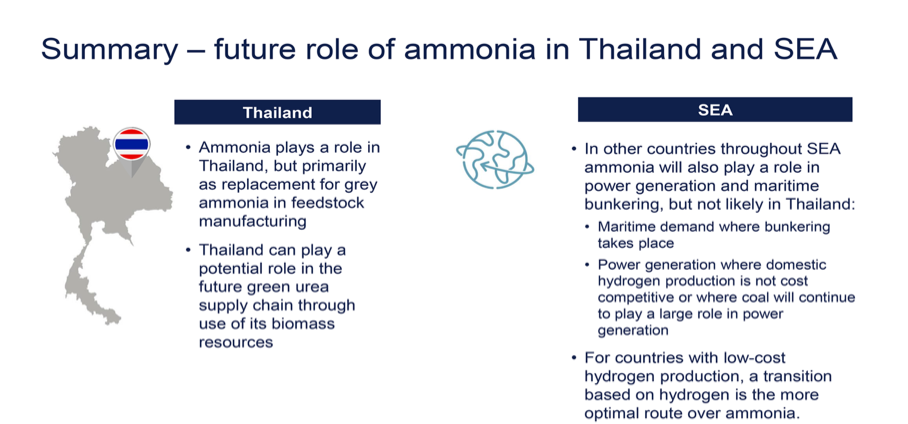 Summary – future role of ammonia in Thailand and SEA

Thailand

• Ammonia plays a role in Thailand, but primarily as replacement for grey ammonia in feedstock manufacturing

• Thailand can play a potential role in the future green urea supply chain through use of its biomass resources

SEA

• In other countries throughout SEA ammonia will also play a role in power generation and maritime bunkering, but not likely in Thailand:
  • Maritime demand where bunkering takes place
  • Power generation where domestic hydrogen production is not cost competitive or where coal will continue to play a large role in power generation

• For countries with low-cost hydrogen production, a transition based on hydrogen is the more optimal route over ammonia.